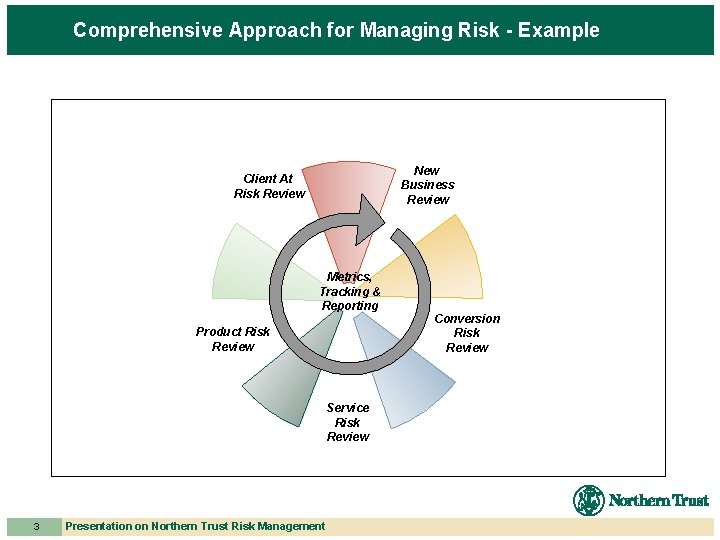 Comprehensive Approach for Managing Risk - Example

Client At Risk Review

New Business Review

Metrics, Tracking & Reporting

Conversion Risk Review

Product Risk Review

Service Risk Review

Northern Trust

3

Presentation on Northern Trust Risk Management